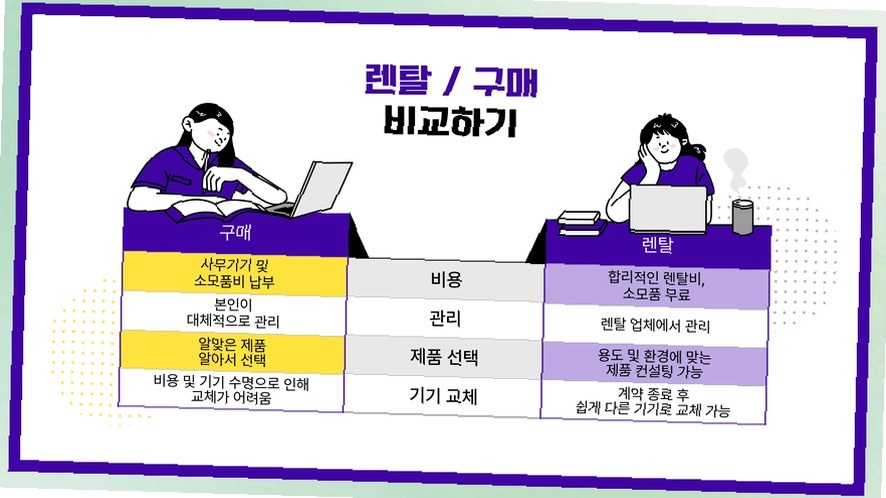 렌탈 / 구매
비교하기

| 구매 | | 렌탈 |
|---|---|---|
| 사무기기 및 소모품비 납부 | 비용 | 합리적인 렌탈비, 소모품 무료 |
| 본인이 대체적으로 관리 | 관리 | 렌탈 업체에서 관리 |
| 알맞은 제품 알아서 선택 | 제품 선택 | 용도 및 환경에 맞는 제품 컨설팅 가능 |
| 비용 및 기기 수명으로 인해 교체가 어려움 | 기기 교체 | 계약 종료 후 쉽게 다른 기기로 교체 가능 |